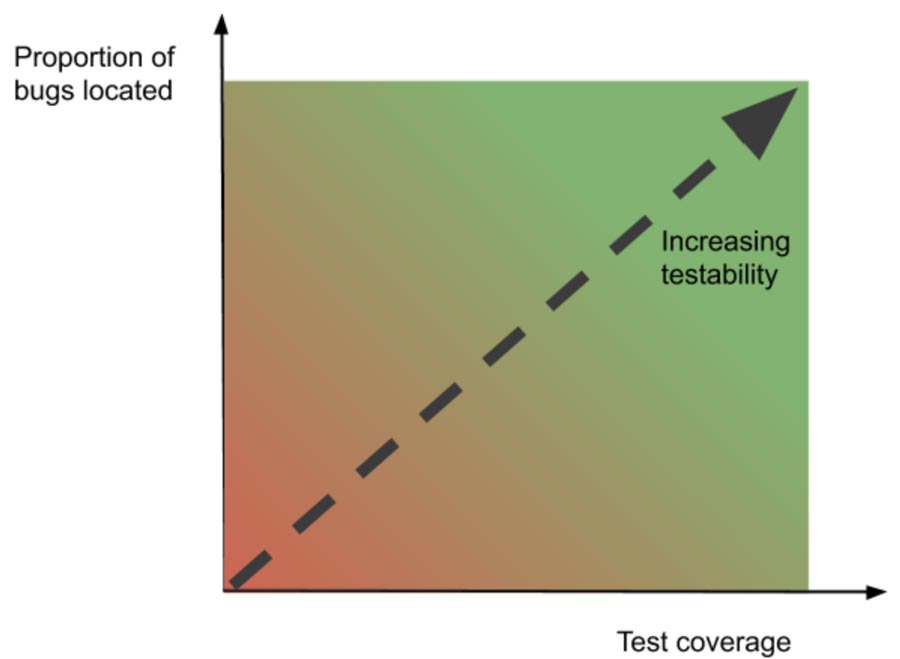 Proportion of bugs located

Increasing testability

Test coverage